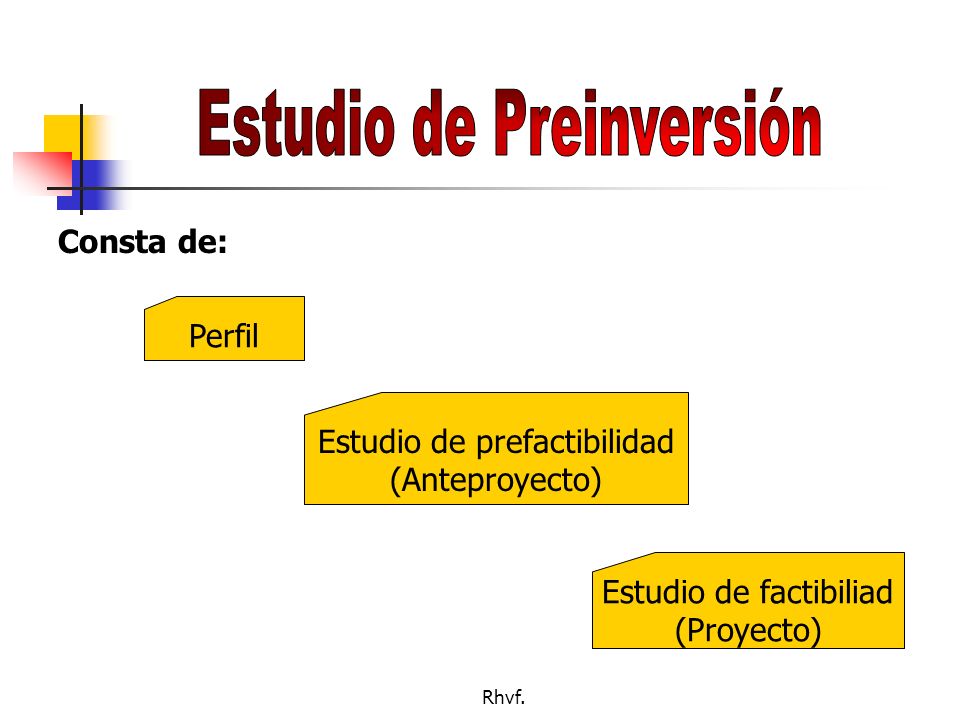 Estudio de Preinversión

Consta de:

Perfil

Estudio de prefactibilidad (Anteproyecto)

Estudio de factibiliad (Proyecto)

Rhvf.